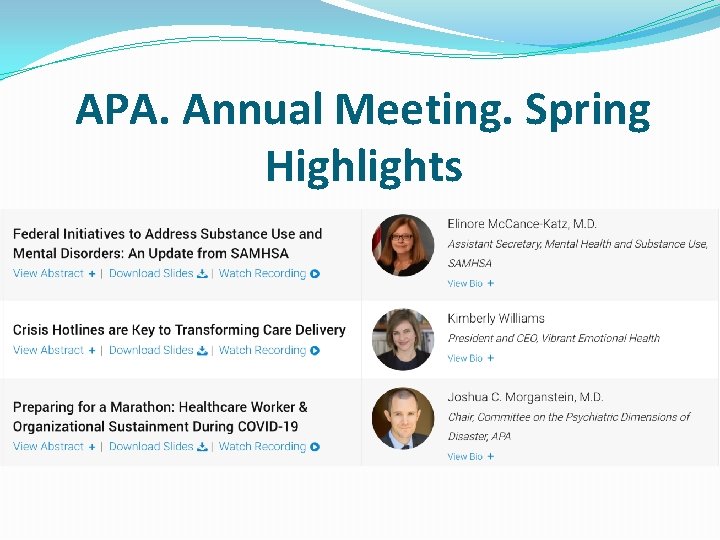 APA. Annual Meeting. Spring Highlights

Federal Initiatives to Address Substance Use and Mental Disorders: An Update from SAMHSA
View Abstract + | Download Slides | Watch Recording

Elinore McCance-Katz, M.D.
Assistant Secretary, Mental Health and Substance Use, SAMHSA
View Bio +

Crisis Hotlines are Key to Transforming Care Delivery
View Abstract + | Download Slides | Watch Recording

Kimberly Williams
President and CEO, Vibrant Emotional Health
View Bio +

Preparing for a Marathon: Healthcare Worker & Organizational Sustainment During COVID-19
View Abstract + | Download Slides | Watch Recording

Joshua C. Morganstein, M.D.
Chair, Committee on the Psychiatric Dimensions of Disaster, APA
View Bio +